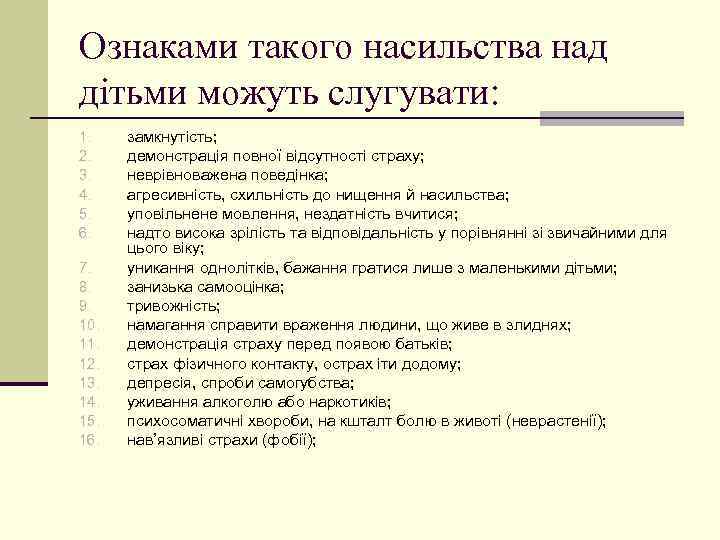 Ознаками такого насильства над дітьми можуть слугувати:

1. замкнутість;
2. демонстрація повної відсутності страху;
3. неврівноважена поведінка;
4. агресивність, схильність до нищення й насильства;
5. уповільнене мовлення, нездатність вчитися;
6. надто висока зрілість та відповідальність у порівнянні зі звичайними для цього віку;
7. уникання однолітків, бажання гратися лише з маленькими дітьми;
8. занизька самооцінка;
9. тривожність;
10. намагання справити враження людини, що живе в злиднях;
11. демонстрація страху перед появою батьків;
12. страх фізичного контакту, острах іти додому;
13. депресія, спроби самогубства;
14. уживання алкоголю або наркотиків;
15. психосоматичні хвороби, на кшталт болю в животі (неврастенії);
16. нав'язливі страхи (фобії);